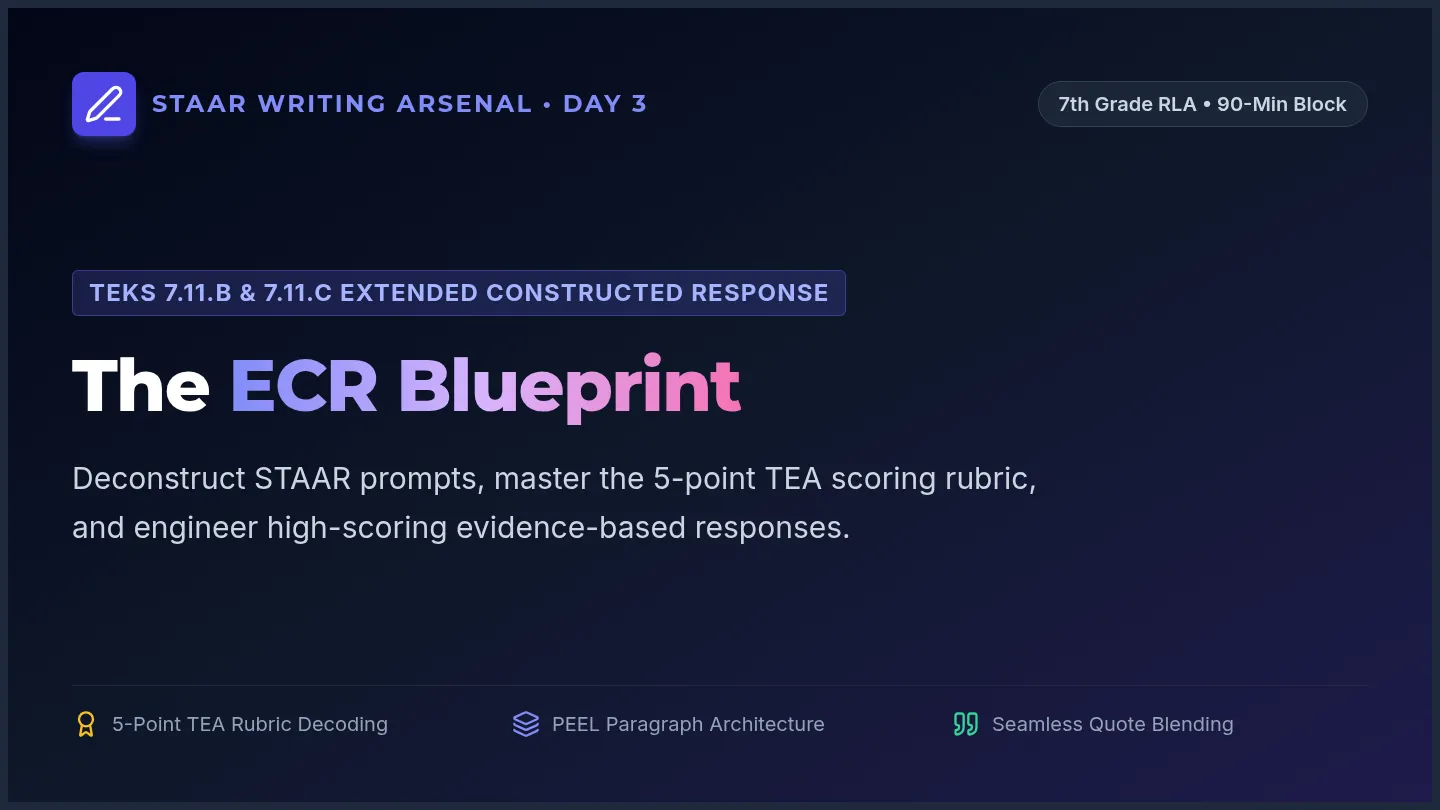 STAAR WRITING ARSENAL • DAY 3

7th Grade RLA • 90-Min Block

TEKS 7.11.B & 7.11.C EXTENDED CONSTRUCTED RESPONSE

The ECR Blueprint

Deconstruct STAAR prompts, master the 5-point TEA scoring rubric, and engineer high-scoring evidence-based responses.

5-Point TEA Rubric Decoding

PEEL Paragraph Architecture

Seamless Quote Blending